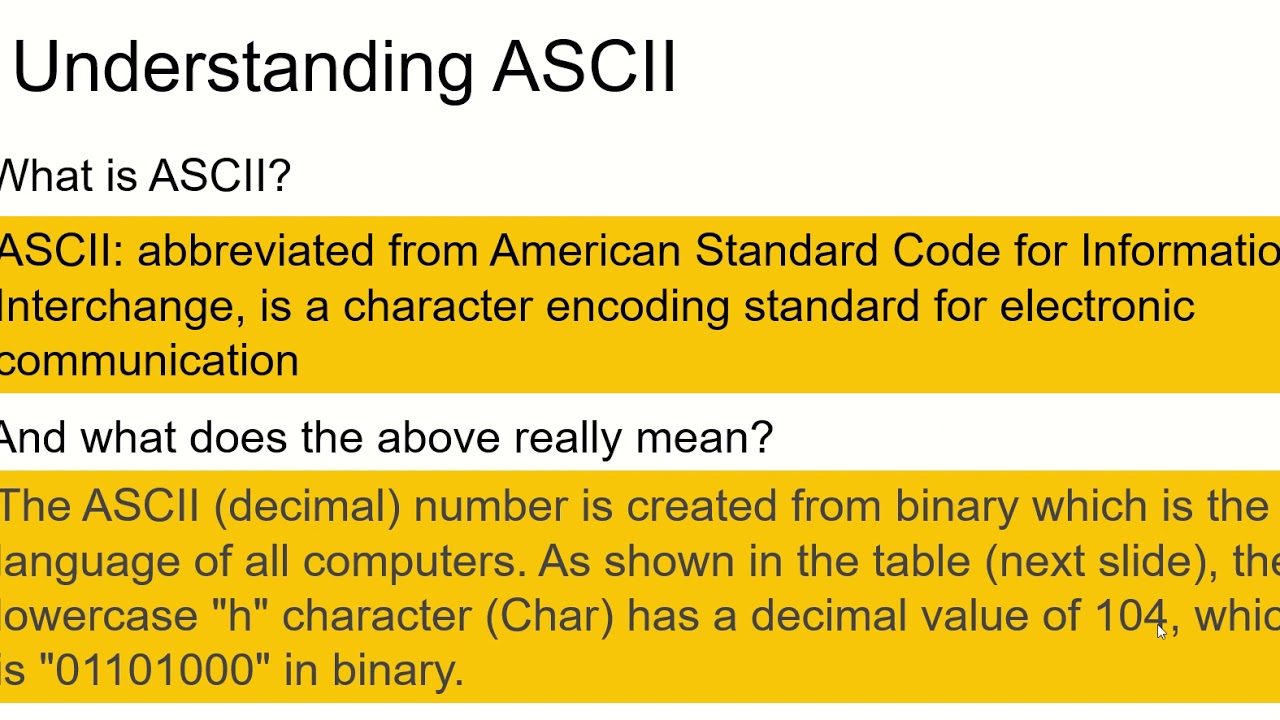 Understanding ASCII

What is ASCII?

ASCII: abbreviated from American Standard Code for Informatio Interchange, is a character encoding standard for electronic communication

And what does the above really mean?

The ASCII (decimal) number is created from binary which is the language of all computers. As shown in the table (next slide), the lowercase "h" character (Char) has a decimal value of 104, whic is "01101000" in binary.